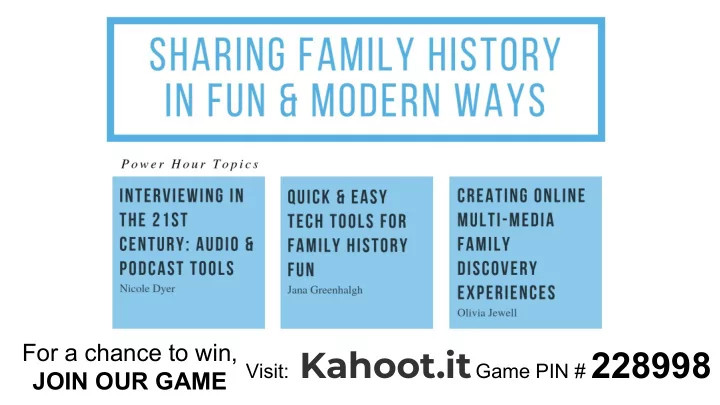 SHARING FAMILY HISTORY IN FUN & MODERN WAYS

Power Hour Topics

INTERVIEWING IN THE 21ST CENTURY: AUDIO & PODCAST TOOLS
Nicole Dyer

QUICK & EASY TECH TOOLS FOR FAMILY HISTORY FUN
Jana Greenhalgh

CREATING ONLINE MULTI-MEDIA FAMILY DISCOVERY EXPERIENCES
Olivia Jewell

For a chance to win,
JOIN OUR GAME

Visit: Kahoot.it Game PIN # 228998